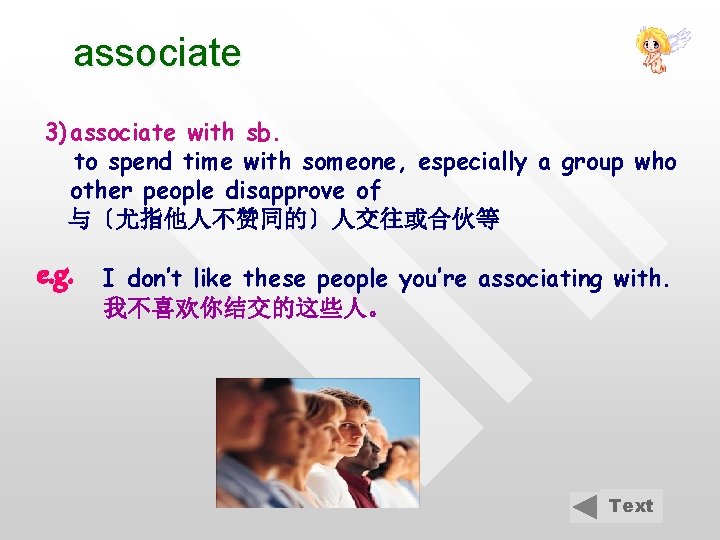 associate

3) associate with sb.
to spend time with someone, especially a group who other people disapprove of
与〔尤指他人不赞同的〕人交往或合伙等

e.g. I don't like these people you're associating with.
我不喜欢你结交的这些人。

Text